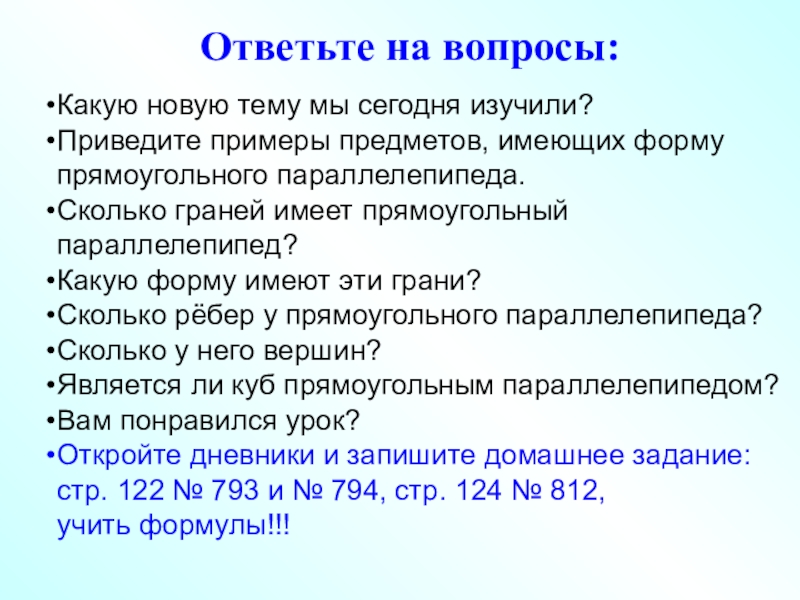 Ответьте на вопросы:

•Какую новую тему мы сегодня изучили?
•Приведите примеры предметов, имеющих форму прямоугольного параллелепипеда.
•Сколько граней имеет прямоугольный параллелепипед?
•Какую форму имеют эти грани?
•Сколько рёбер у прямоугольного параллелепипеда?
•Сколько у него вершин?
•Является ли куб прямоугольным параллелепипедом?
•Вам понравился урок?
•Откройте дневники и запишите домашнее задание: стр. 122 № 793 и № 794, стр. 124 № 812, учить формулы!!!